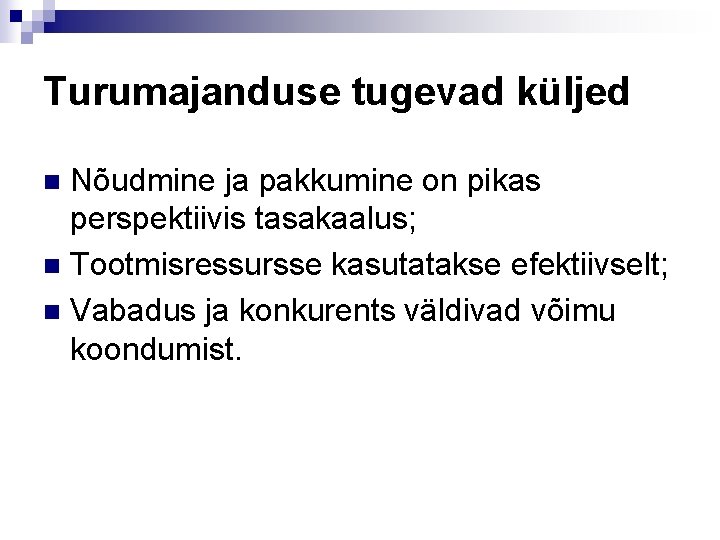 Turumajanduse tugevad küljed

Nõudmine ja pakkumine on pikas perspektiivis tasakaalus;

Tootmisressursse kasutatakse efektiivselt;

Vabadus ja konkurents väldivad võimu koondumist.